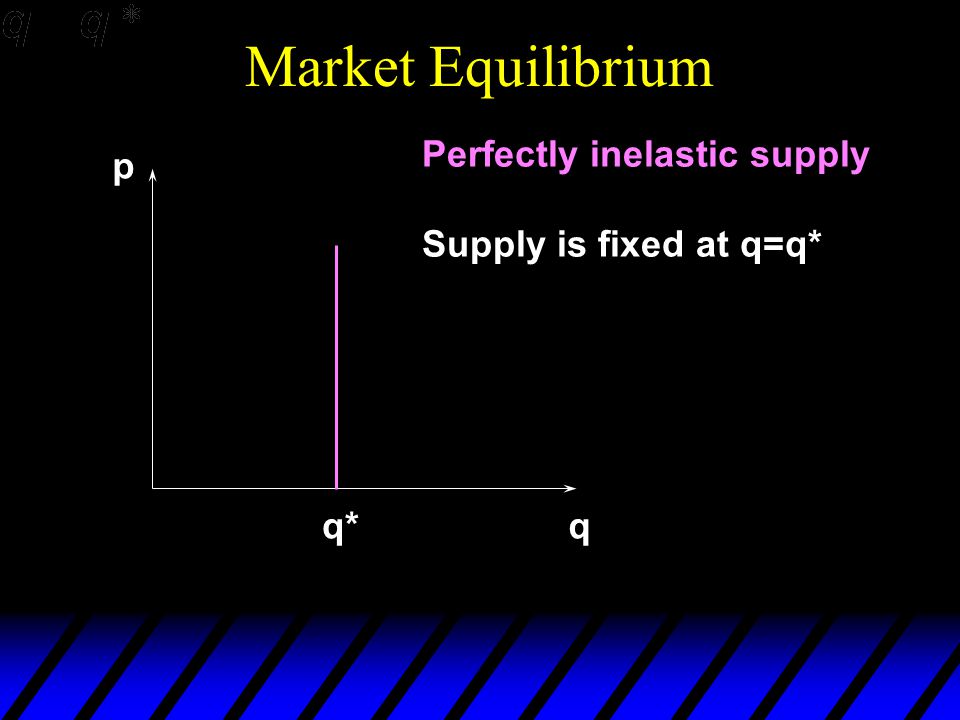 $q$ $q^*$

Market Equilibrium

Perfectly inelastic supply

Supply is fixed at q=q*

p

q*

q